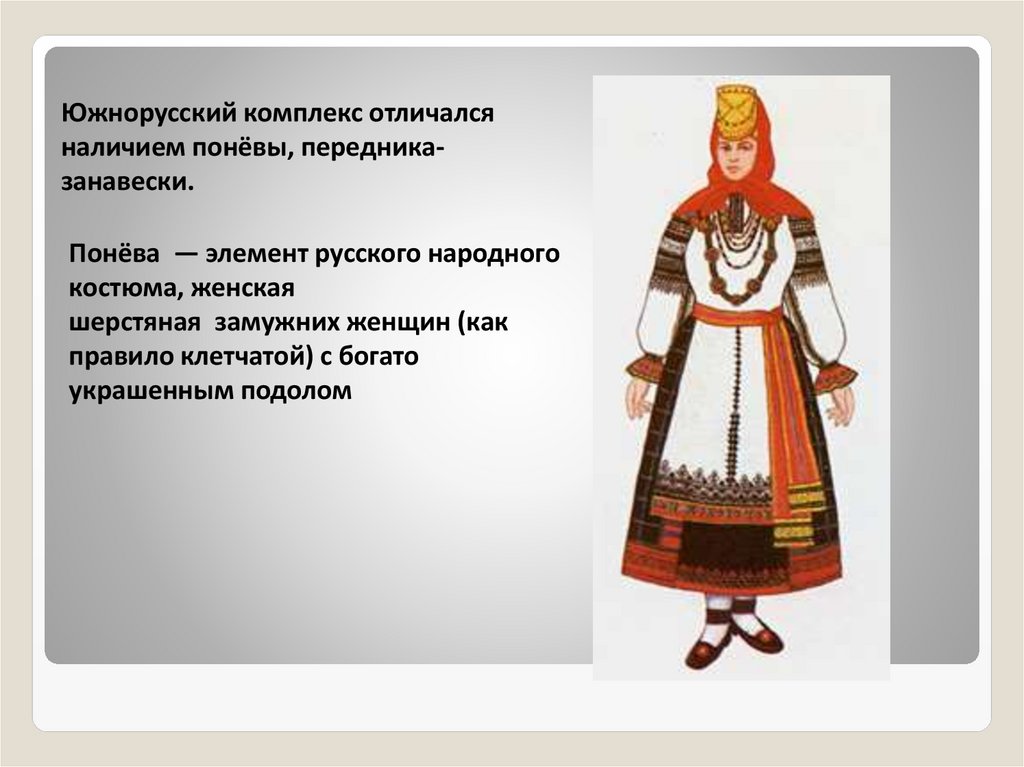 Южнорусский комплекс отличался наличием понёвы, передника-занавески.

Понёва — элемент русского народного костюма, женская шерстяная замужних женщин (как правило клетчатой) с богато украшенным подолом